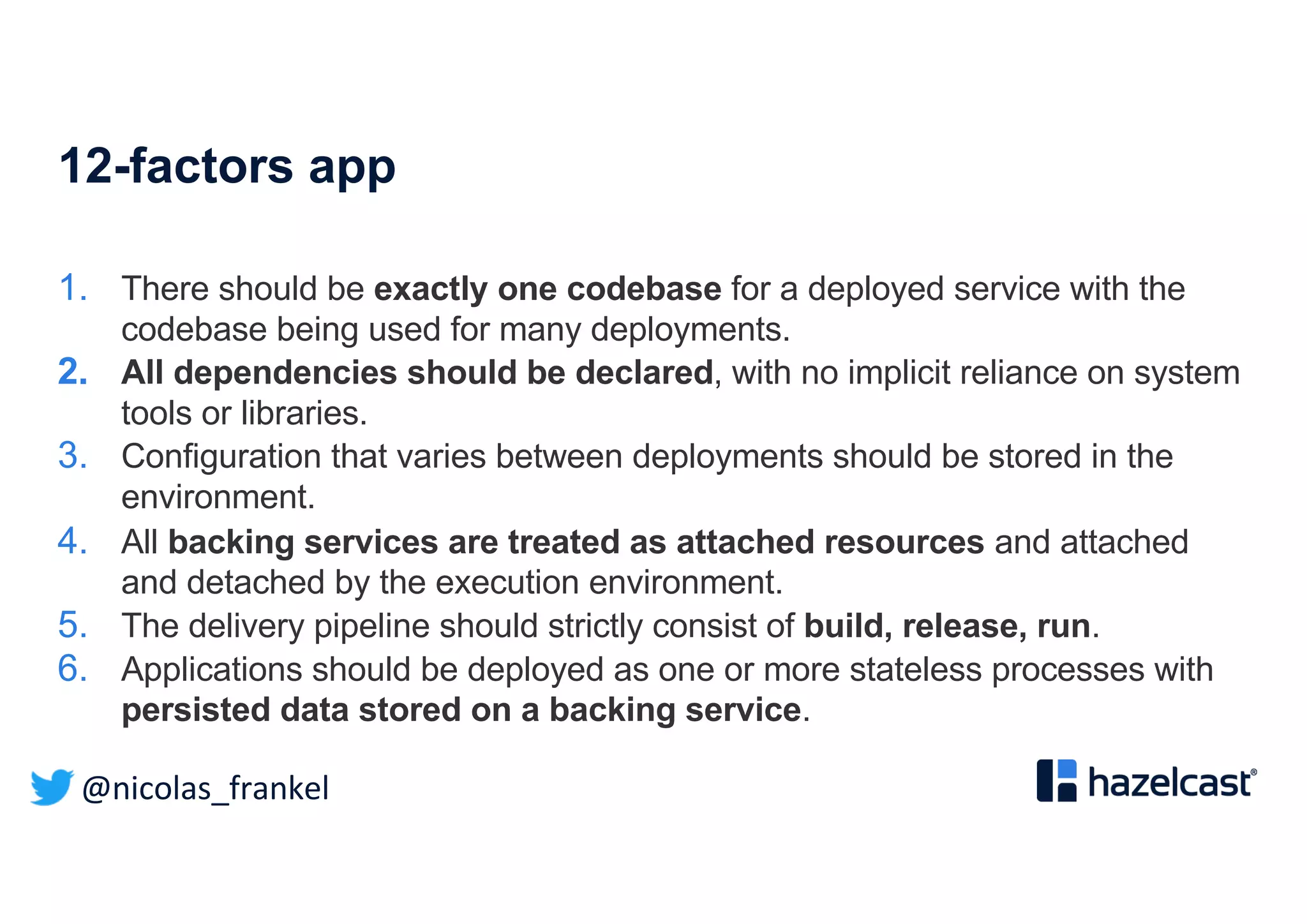 12-factors app

1. There should be exactly one codebase for a deployed service with the codebase being used for many deployments.
2. All dependencies should be declared, with no implicit reliance on system tools or libraries.
3. Configuration that varies between deployments should be stored in the environment.
4. All backing services are treated as attached resources and attached and detached by the execution environment.
5. The delivery pipeline should strictly consist of build, release, run.
6. Applications should be deployed as one or more stateless processes with persisted data stored on a backing service.

@nicolas_frankel

hazelcast®